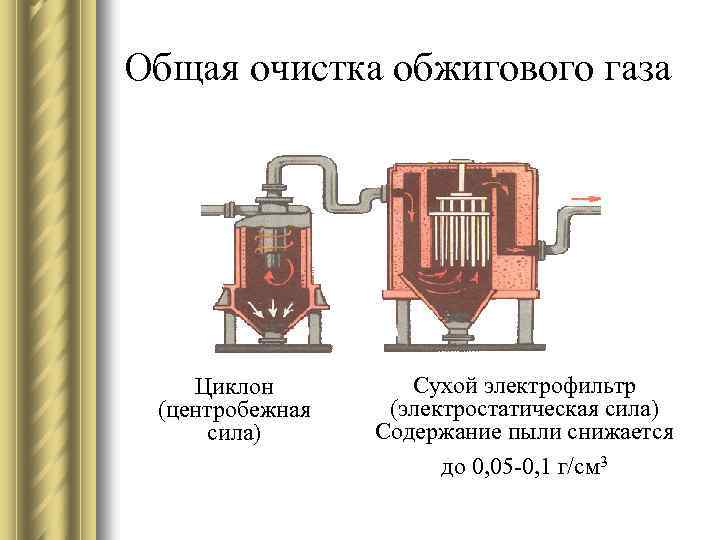 Общая очистка обжигового газа

Циклон (центробежная сила)

Сухой электрофильтр (электростатическая сила) Содержание пыли снижается до 0,05-0,1 г/см$^3$